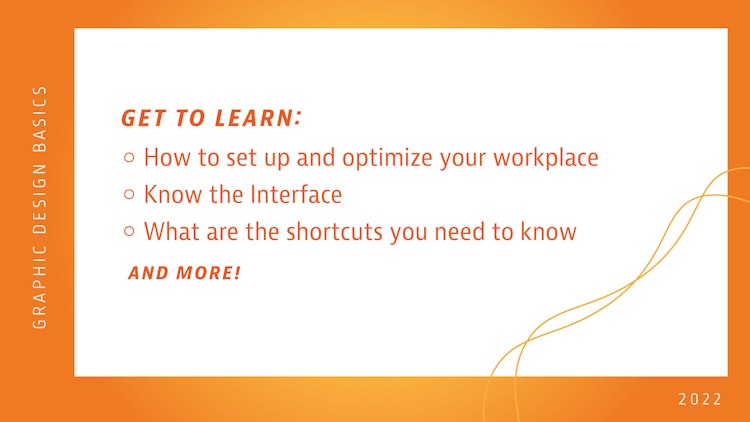 GRAPHIC DESIGN BASICS

GET TO LEARN:

○ How to set up and optimize your workplace
○ Know the Interface
○ What are the shortcuts you need to know

AND MORE!

2022